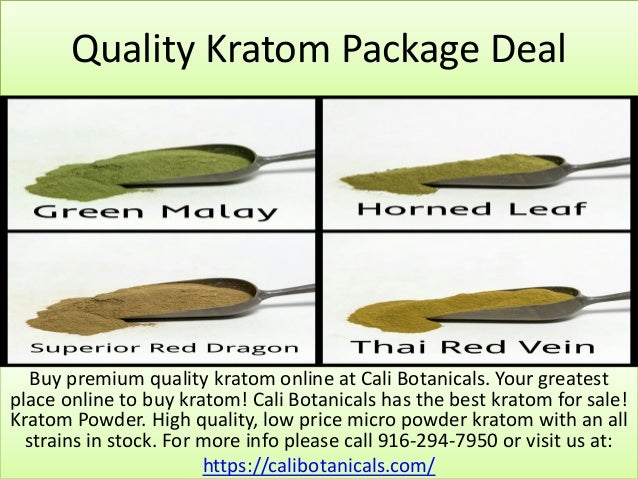 Quality Kratom Package Deal

Green Malay

Horned Leaf

Superior Red Dragon

Thai Red Vein

Buy premium quality kratom online at Cali Botanicals. Your greatest place online to buy kratom! Cali Botanicals has the best kratom for sale! Kratom Powder. High quality, low price micro powder kratom with an all strains in stock. For more info please call 916-294-7950 or visit us at: https://calibotanicals.com/